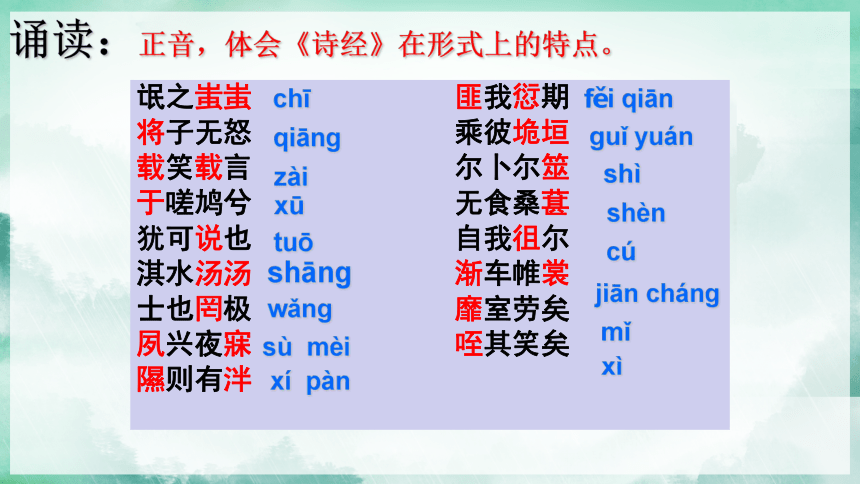 诵读：正音，体会《诗经》在形式上的特点。

氓之蚩蚩 chī
将子无怒 qiāng
载笑载言 zài
于嗟鸠兮 xū
犹可说也 tuō
淇水汤汤 shāng
士也罔极 wǎng
夙兴夜寐 sù mèi
隰则有泮 xí pàn

匪我愆期 fěi qiān
乘彼垝垣 guǐ yuán
尔卜尔筮 shì
无食桑葚 shèn
自我徂尔 cú
渐车帷裳 jiān cháng
靡室劳矣 mǐ
咥其笑矣 xì